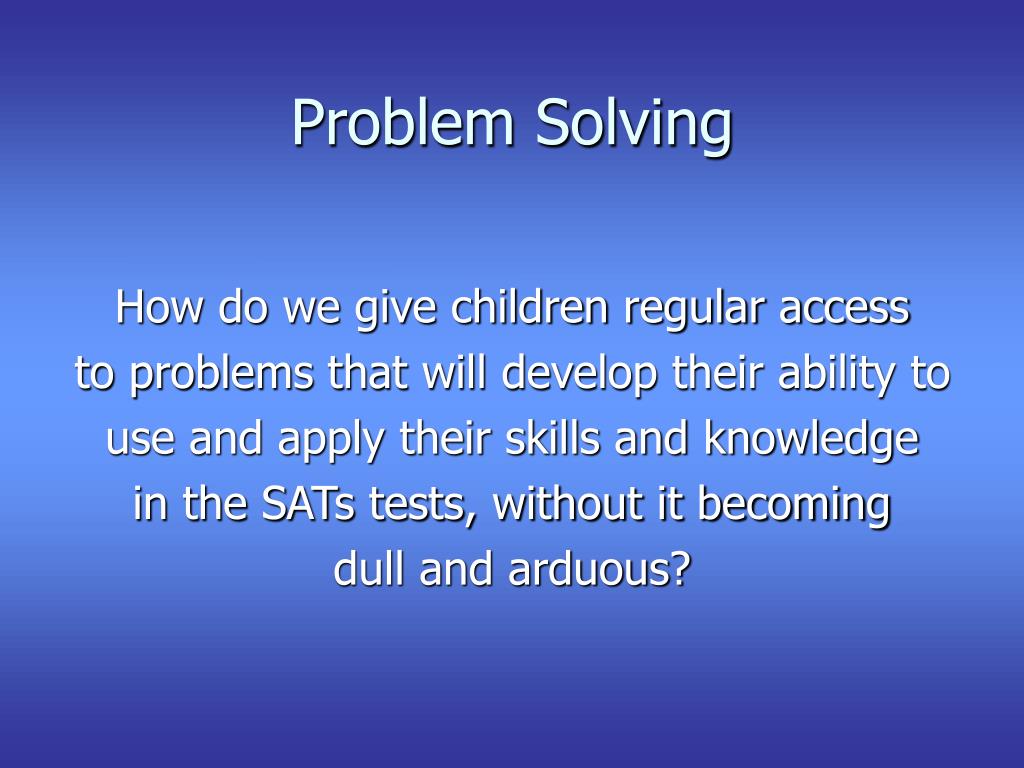 Problem Solving

How do we give children regular access to problems that will develop their ability to use and apply their skills and knowledge in the SATs tests, without it becoming dull and arduous?